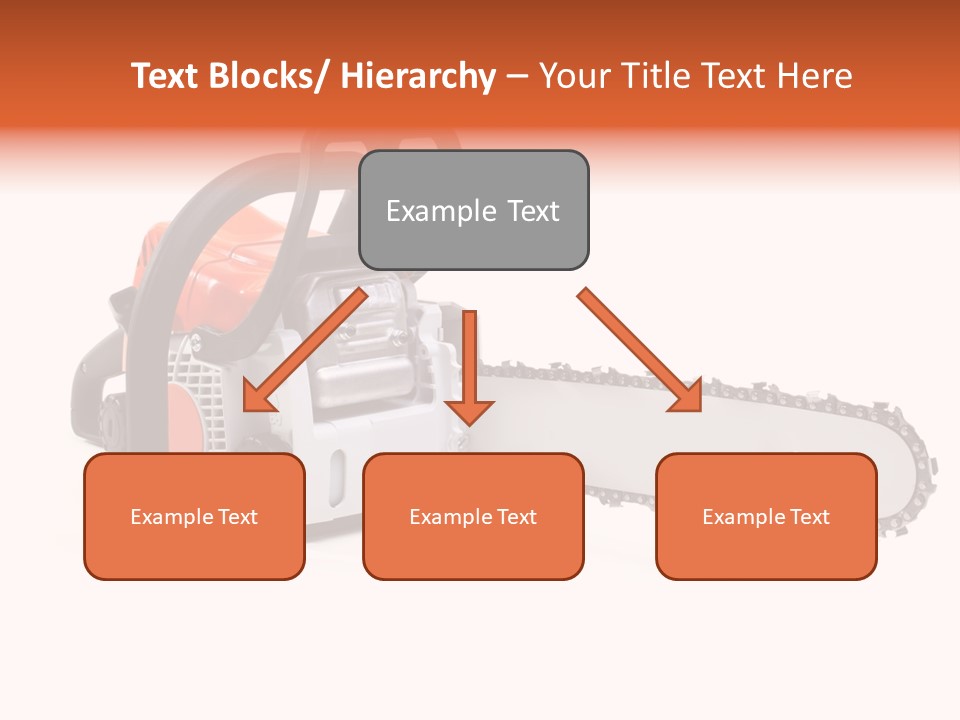 Text Blocks/ Hierarchy – Your Title Text Here

Example Text

Example Text

Example Text

Example Text